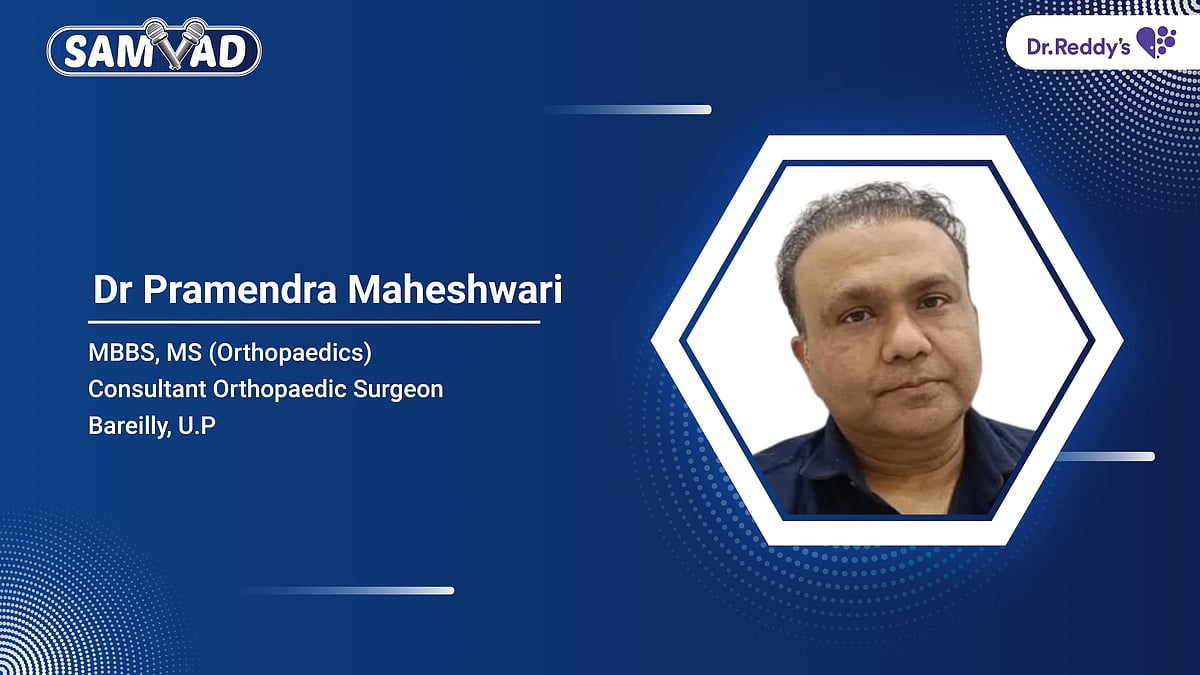 SAMVAD

Dr.Reddy's

Dr Pramendra Maheshwari

MBBS, MS (Orthopaedics)
Consultant Orthopaedic Surgeon
Bareilly, U.P